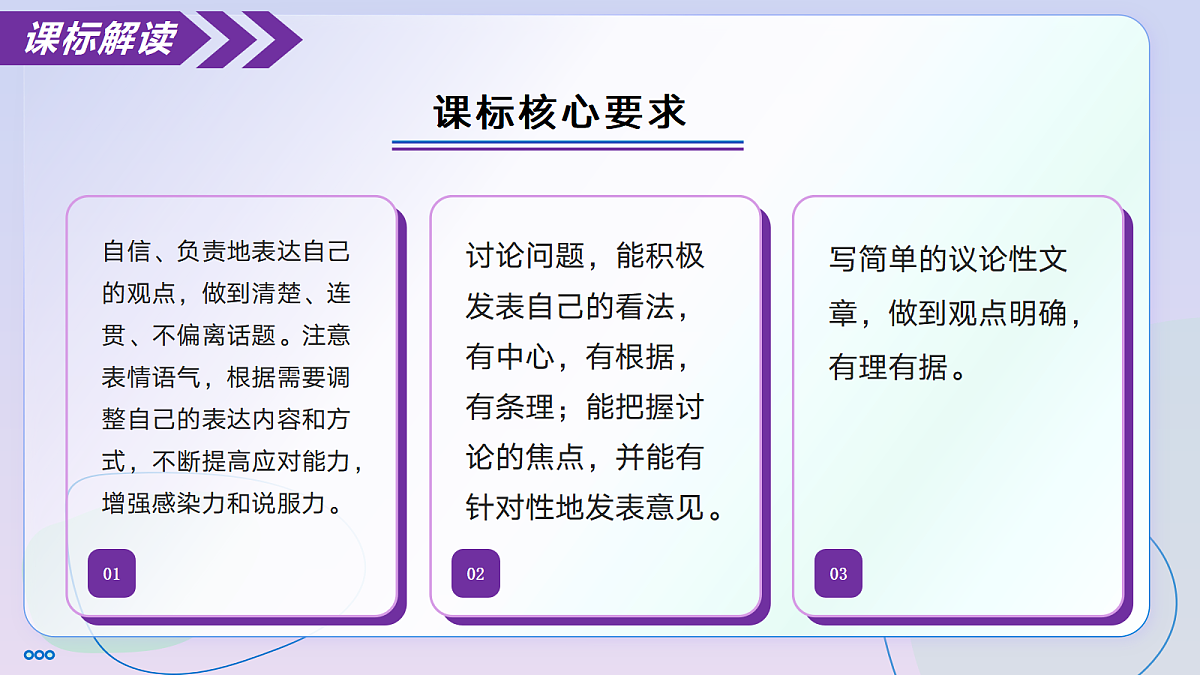 课标解读

课标核心要求

自信、负责地表达自己的观点，做到清楚、连贯、不偏离话题。注意表情语气，根据需要调整自己的表达内容和方式，不断提高应对能力，增强感染力和说服力。

01

讨论问题，能积极发表自己的看法，有中心，有根据，有条理；能把握讨论的焦点，并能有针对性地发表意见。

02

写简单的议论性文章，做到观点明确，有理有据。

03